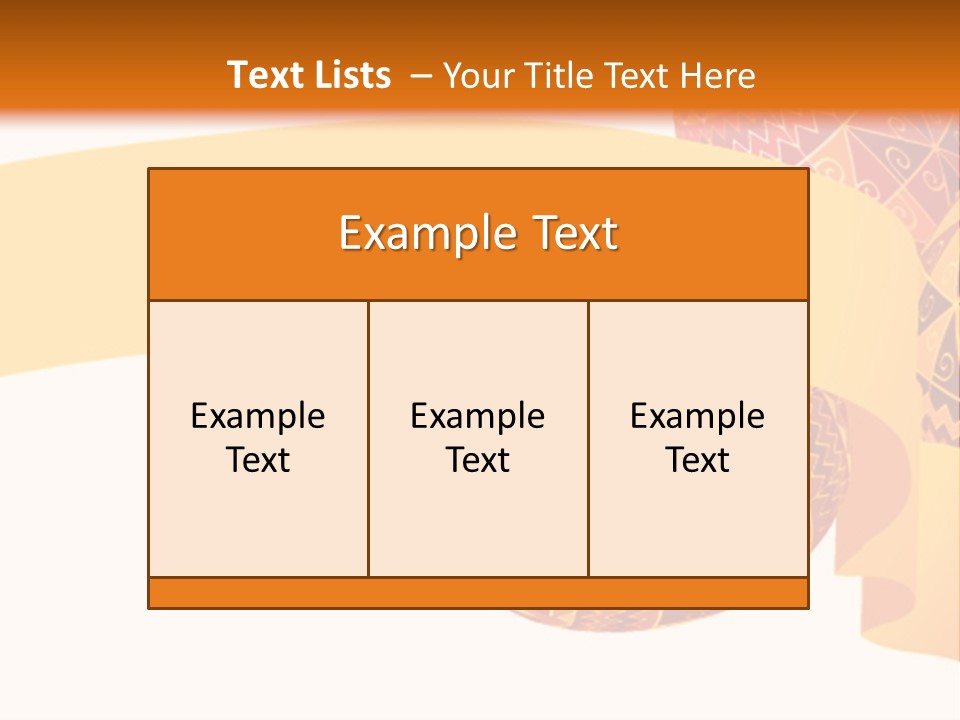 Text Lists – Your Title Text Here

Example Text

Example Text

Example Text

Example Text